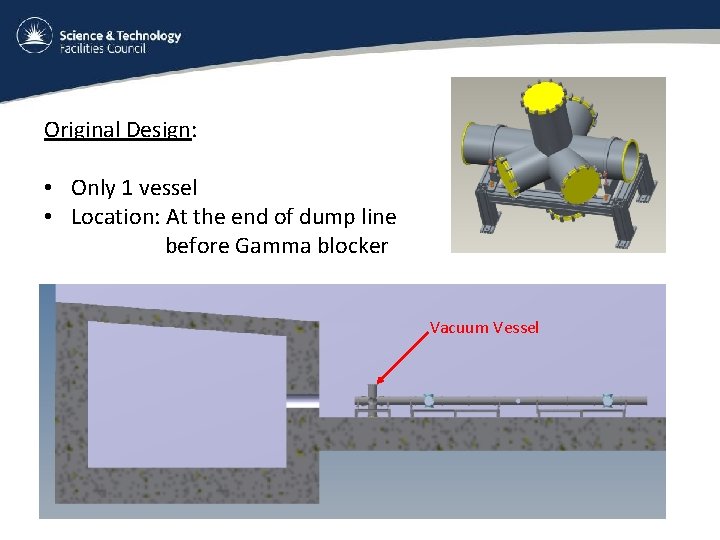 Science & Technology
Facilities Council

Original Design:

• Only 1 vessel
• Location: At the end of dump line before Gamma blocker

Vacuum Vessel